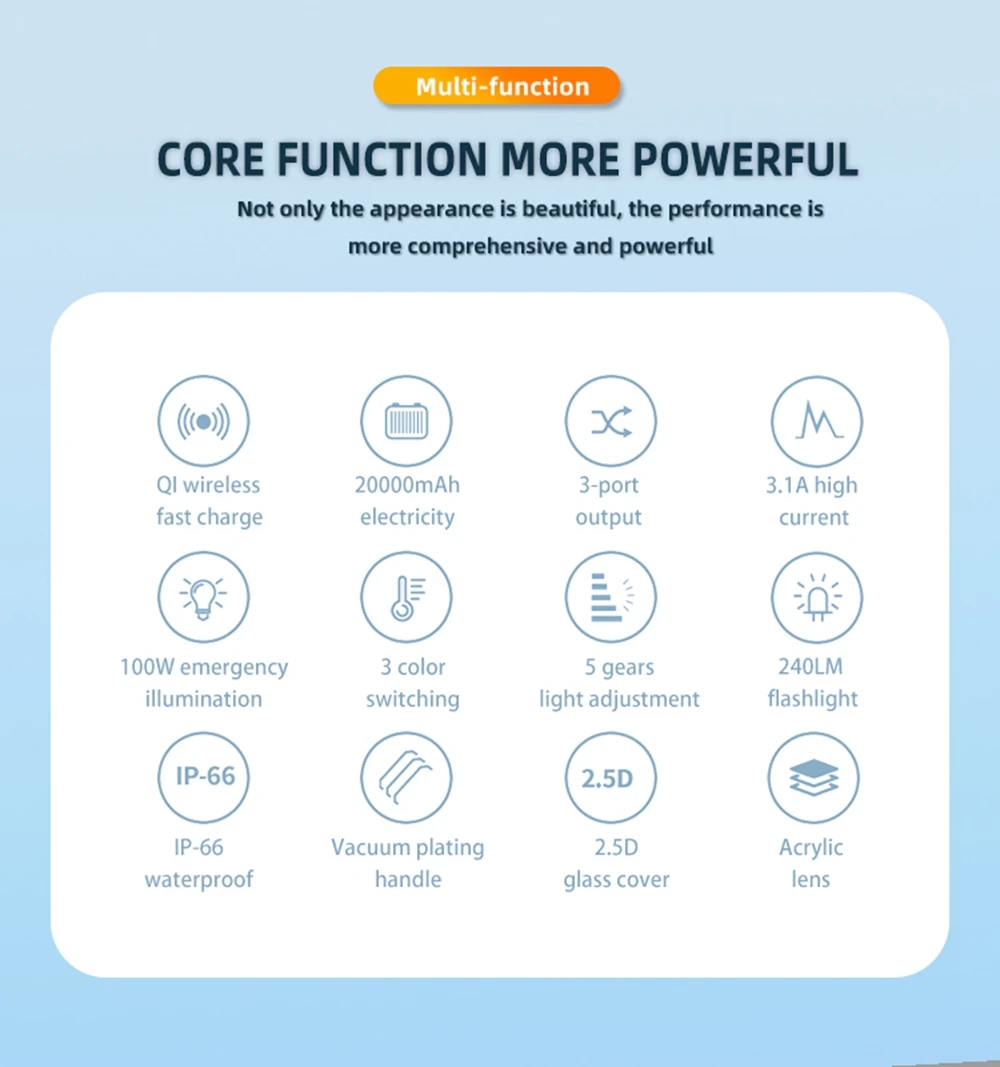 Multi-function

CORE FUNCTION MORE POWERFUL

Not only the appearance is beautiful, the performance is more comprehensive and powerful

QI wireless fast charge

20000mAh electricity

3-port output

3.1A high current

100W emergency illumination

3 color switching

5 gears light adjustment

240LM flashlight

IP-66

IP-66 waterproof

Vacuum plating handle

2.5D

2.5D glass cover

Acrylic lens